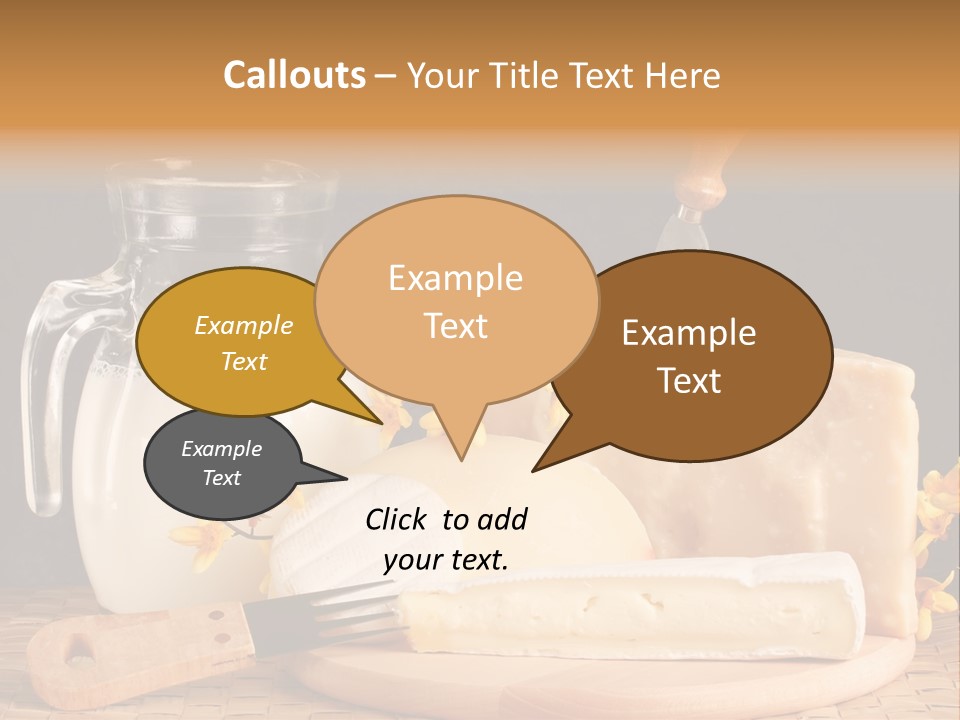 Callouts – Your Title Text Here

Example Text

Example Text

Example Text

Example Text

Click to add your text.